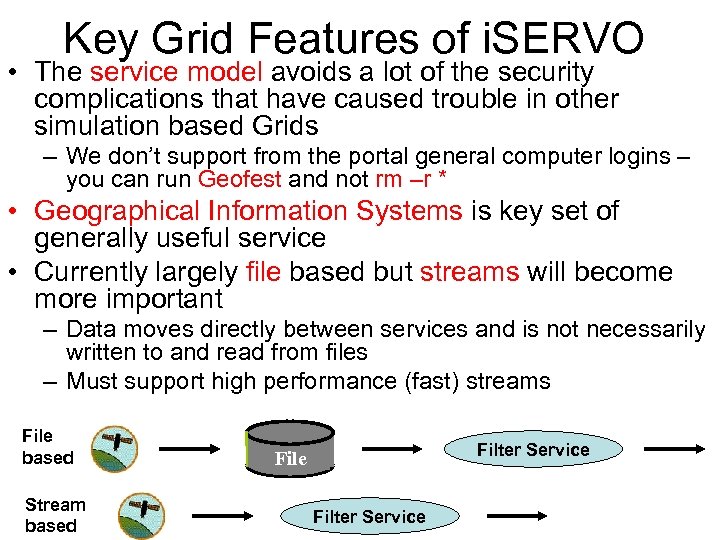 Key Grid Features of iSERVO

• The service model avoids a lot of the security complications that have caused trouble in other simulation based Grids
 – We don't support from the portal general computer logins – you can run Geofest and not rm –r *
• Geographical Information Systems is key set of generally useful service
• Currently largely file based but streams will become more important
 – Data moves directly between services and is not necessarily written to and read from files
 – Must support high performance (fast) streams

File based

File

Filter Service

Stream based

Filter Service